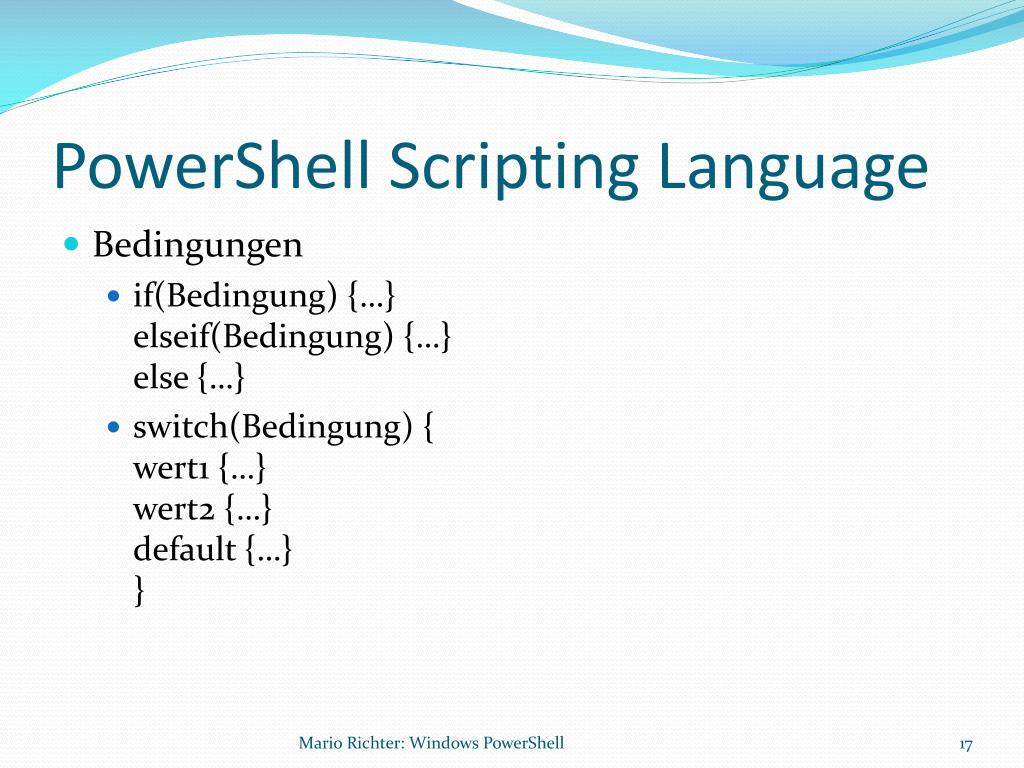 PowerShell Scripting Language

Bedingungen

if(Bedingung) {…}
elseif(Bedingung) {…}
else {…}

switch(Bedingung) {
wert1 {…}
wert2 {…}
default {…}
}

Mario Richter: Windows PowerShell

17